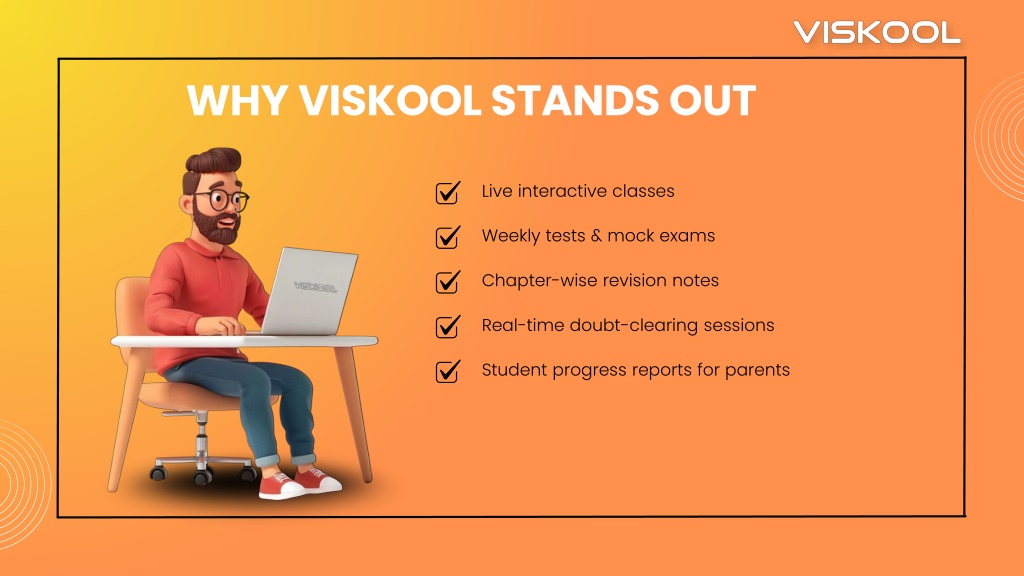 VISKOOL

WHY VISKOOL STANDS OUT

VISKOOL

Live interactive classes

Weekly tests & mock exams

Chapter-wise revision notes

Real-time doubt-clearing sessions

Student progress reports for parents